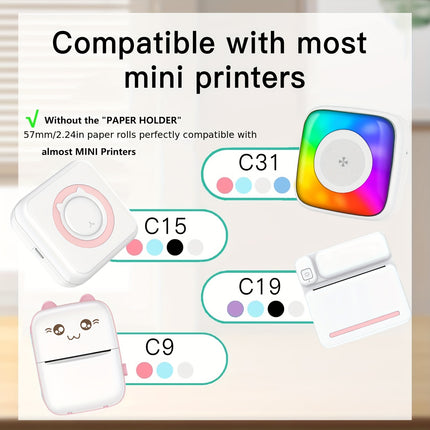 Compatible with most mini printers

√ Without the "PAPER HOLDER"

57mm/2.24in paper rolls perfectly compatible with almost MINI Printers

C31

C15

C19

C9